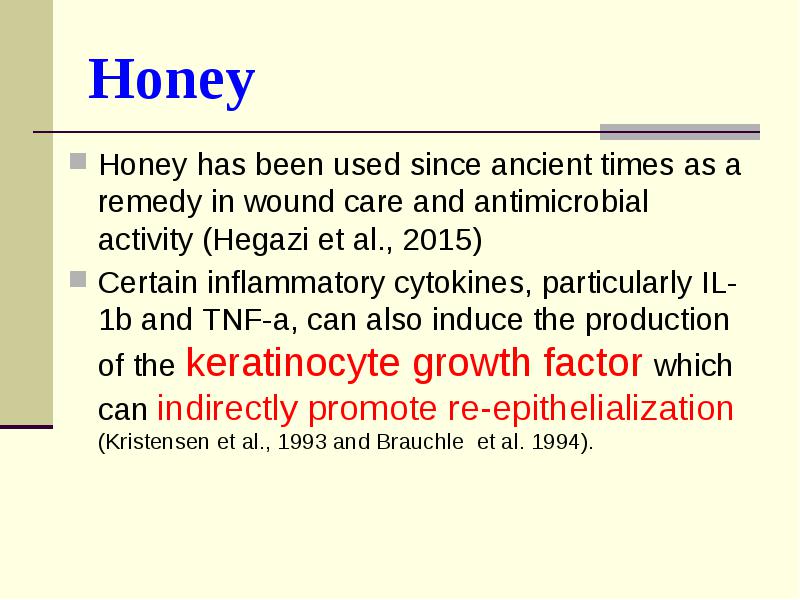 Honey

Honey has been used since ancient times as a remedy in wound care and antimicrobial activity (Hegazi et al., 2015)

Certain inflammatory cytokines, particularly IL-1b and TNF-a, can also induce the production of the keratinocyte growth factor which can indirectly promote re-epithelialization (Kristensen et al., 1993 and Brauchle et al. 1994).